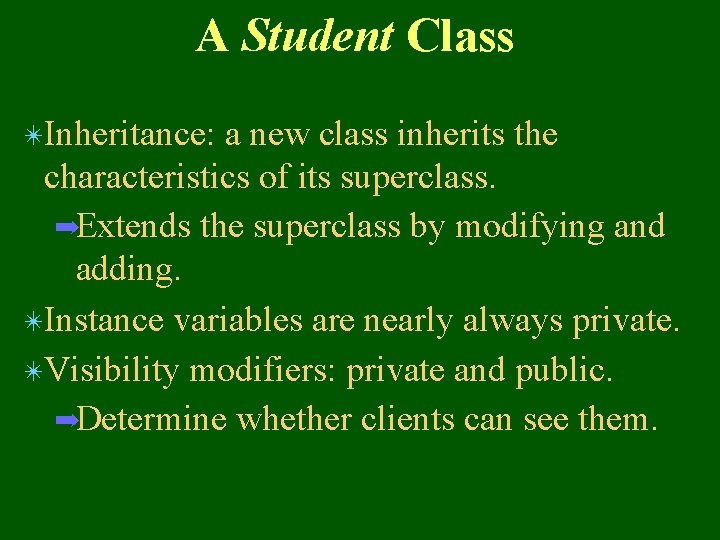 A Student Class

Inheritance: a new class inherits the characteristics of its superclass.

Extends the superclass by modifying and adding.

Instance variables are nearly always private.

Visibility modifiers: private and public.

Determine whether clients can see them.